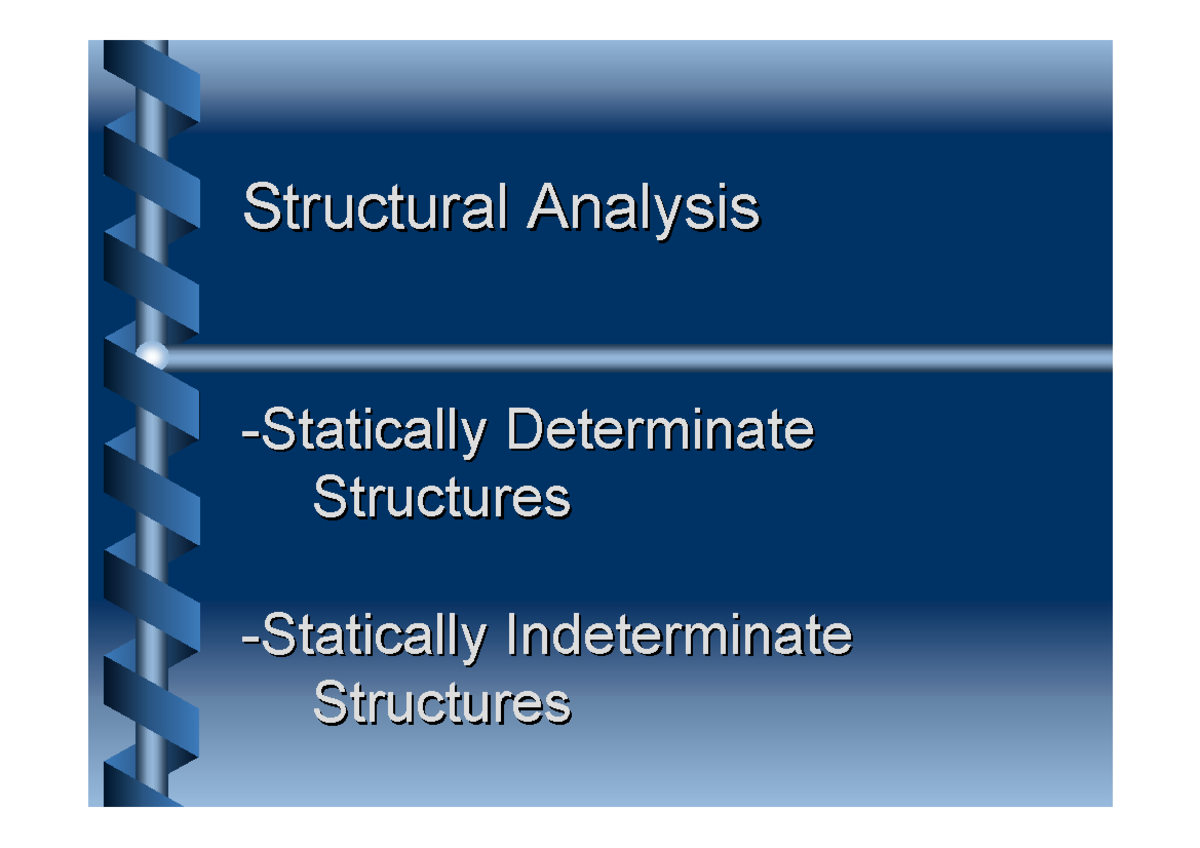 Structural Analysis

-Statically Determinate Structures

-Statically Indeterminate Structures